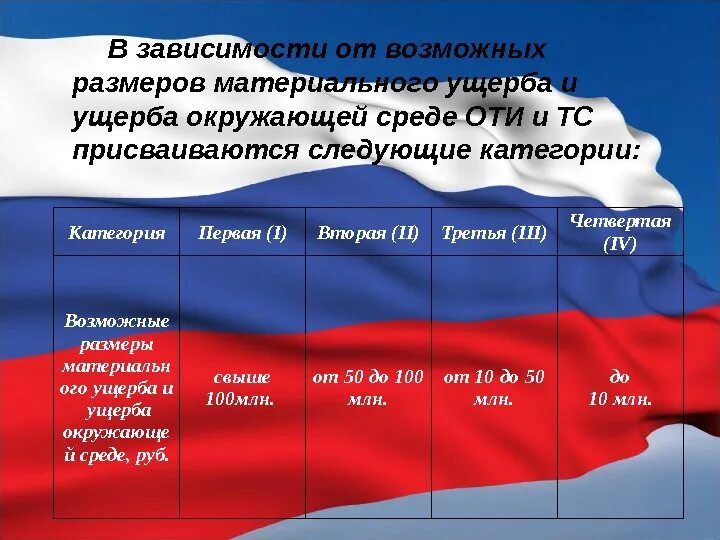 В зависимости от возможных размеров материального ущерба и ущерба окружающей среде ОТИ и ТС присваиваются следующие категории:

| Категория | Первая (I) | Вторая (II) | Третья (III) | Четвертая (IV) |
|---|---|---|---|---|
| Возможные размеры материального ущерба и ущерба окружающей среде, руб. | свыше 100млн. | от 50 до 100 млн. | от 10 до 50 млн. | до 10 млн. |